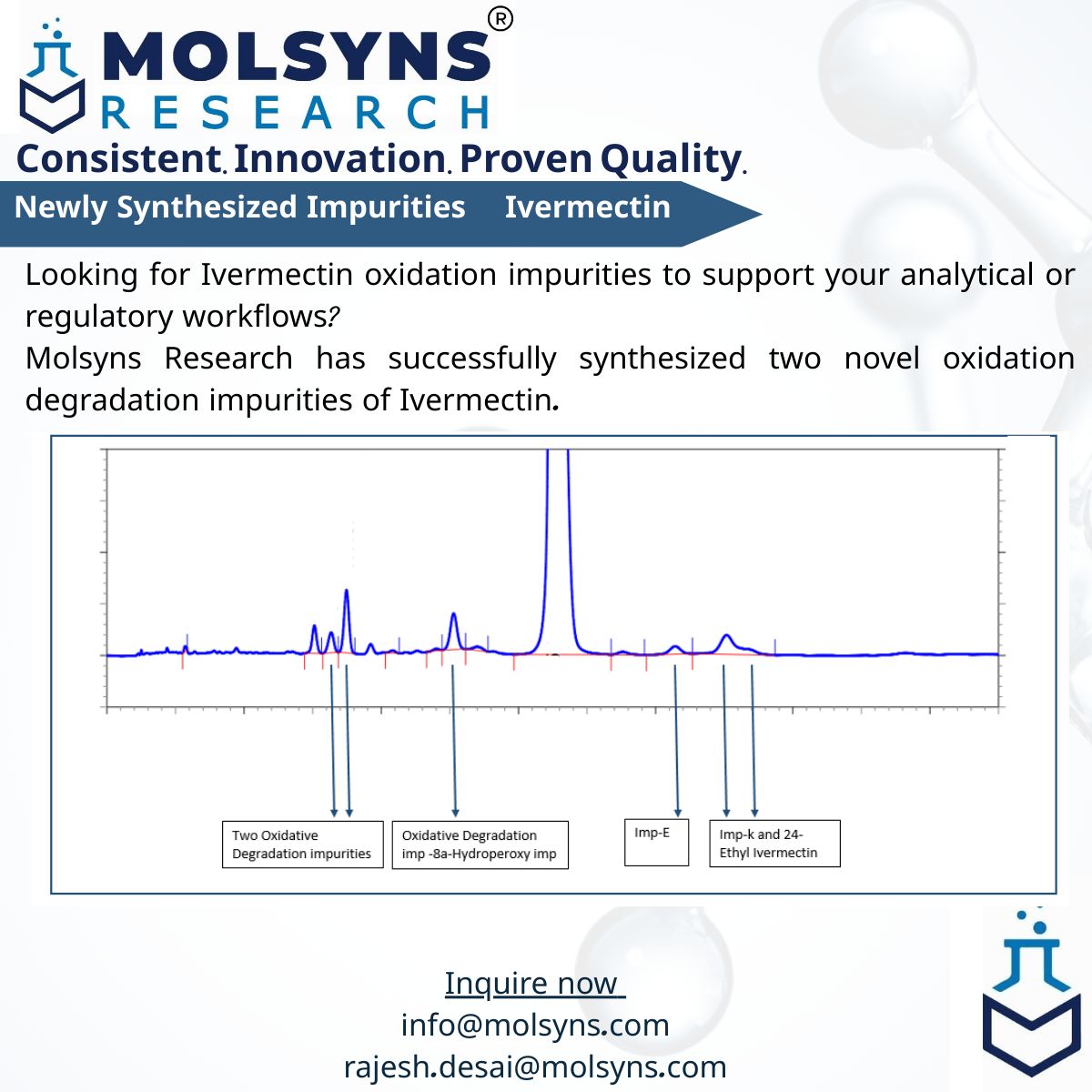 MOLSYNS®
RESEARCH

Consistent. Innovation. Proven Quality.

Newly Synthesized Impurities Ivermectin

Looking for Ivermectin oxidation impurities to support your analytical or regulatory workflows?
Molsyns Research has successfully synthesized two novel oxidation degradation impurities of Ivermectin.

Two Oxidative Degradation impurities

Oxidative Degradation imp -8a-Hydroperoxy imp

Imp-E

Imp-k and 24-Ethyl Ivermectin

Inquire now
info@molsyns.com
rajesh.desai@molsyns.com